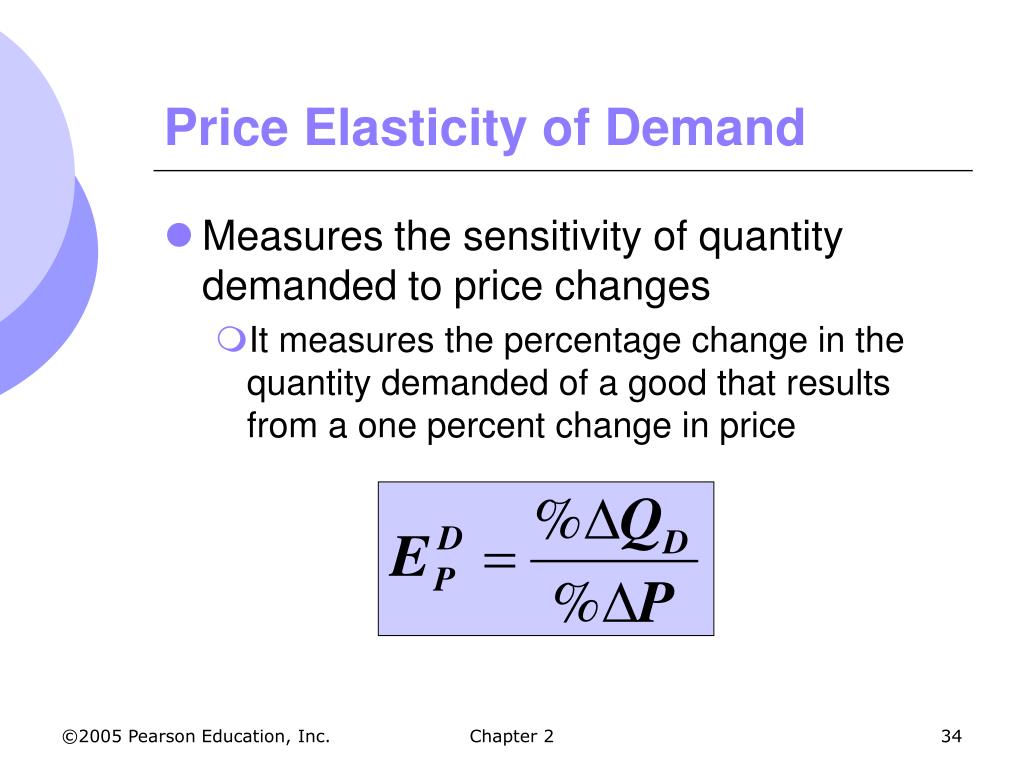 Price Elasticity of Demand

Measures the sensitivity of quantity demanded to price changes

It measures the percentage change in the quantity demanded of a good that results from a one percent change in price

$E_P^D = \frac{\%\Delta Q_D}{\%\Delta P}$

©2005 Pearson Education, Inc.

Chapter 2

34